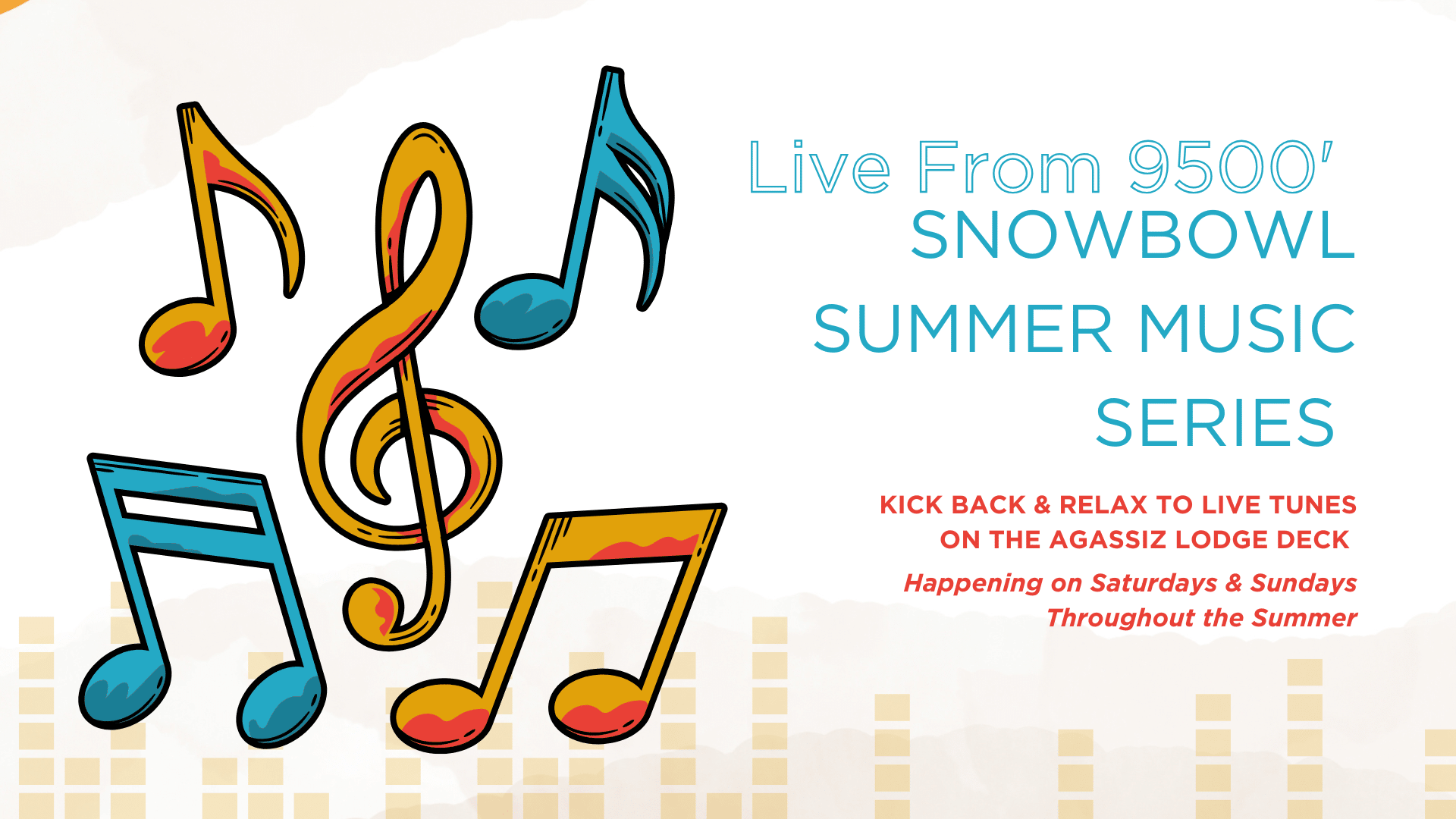 Live From 9500'
SNOWBOWL
SUMMER MUSIC
SERIES

KICK BACK & RELAX TO LIVE TUNES ON THE AGASSIZ LODGE DECK

Happening on Saturdays & Sundays Throughout the Summer